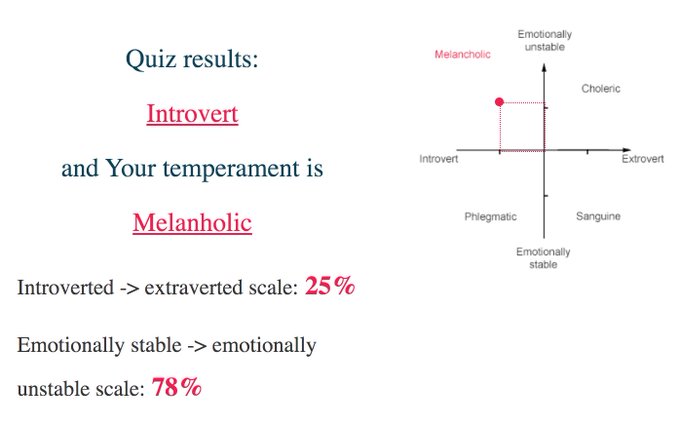 Quiz results:

Introvert

and Your temperament is

Melanholic

Introverted -> extraverted scale: 25%

Emotionally stable -> emotionally unstable scale: 78%

Emotionally unstable

Melancholic

Choleric

Introvert

Extrovert

Phlegmatic

Sanguine

Emotionally stable